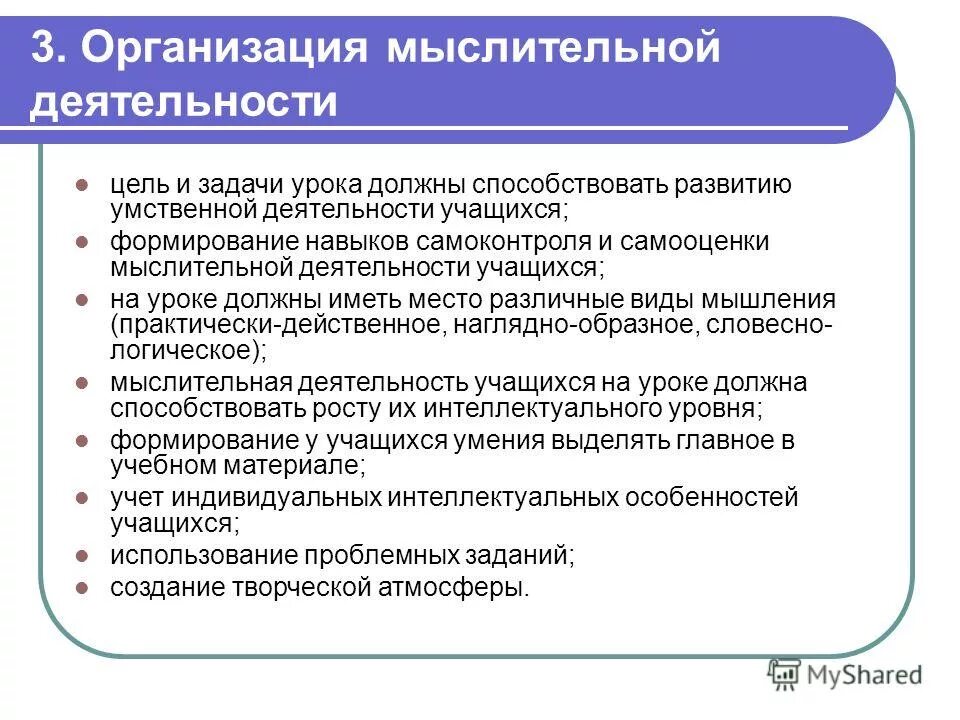 3. Организация мыслительной деятельности

- цель и задачи урока должны способствовать развитию умственной деятельности учащихся;
- формирование навыков самоконтроля и самооценки мыслительной деятельности учащихся;
- на уроке должны иметь место различные виды мышления (практически-действенное, наглядно-образное, словесно-логическое);
- мыслительная деятельность учащихся на уроке должна способствовать росту их интеллектуального уровня;
- формирование у учащихся умения выделять главное в учебном материале;
- учет индивидуальных интеллектуальных особенностей учащихся;
- использование проблемных заданий;
- создание творческой атмосферы.

MyShared